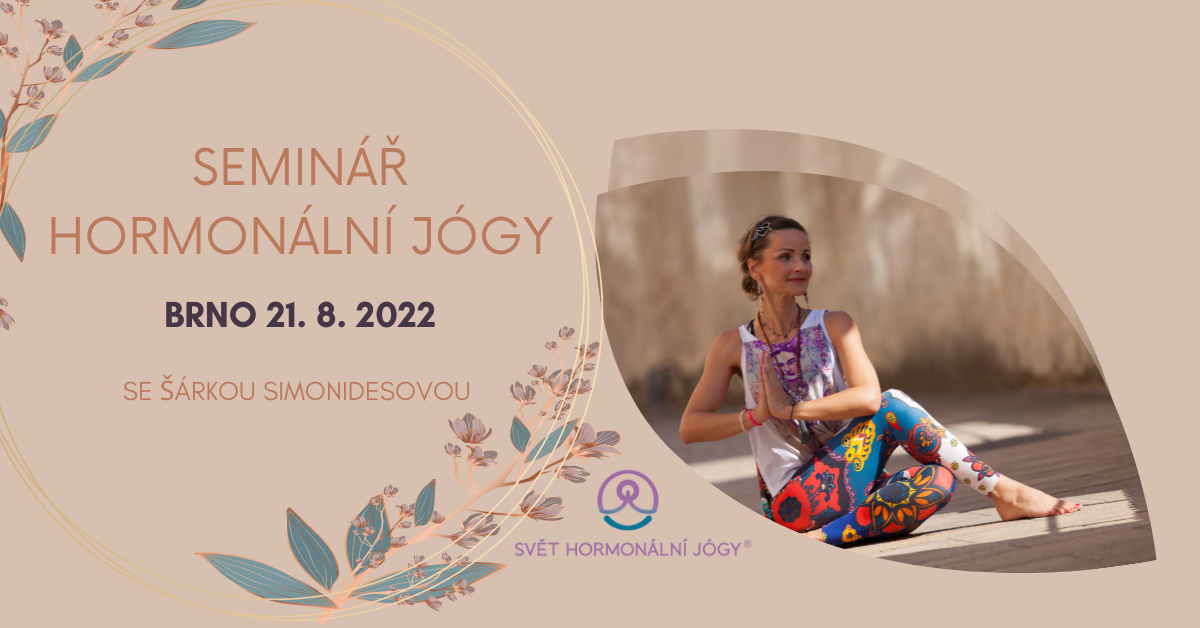 SEMINÁŘ
HORMONÁLNÍ JÓGY

BRNO 21. 8. 2022

SE ŠÁRKOU SIMONIDESOVOU

SVĚT HORMONÁLNÍ JÓGY®